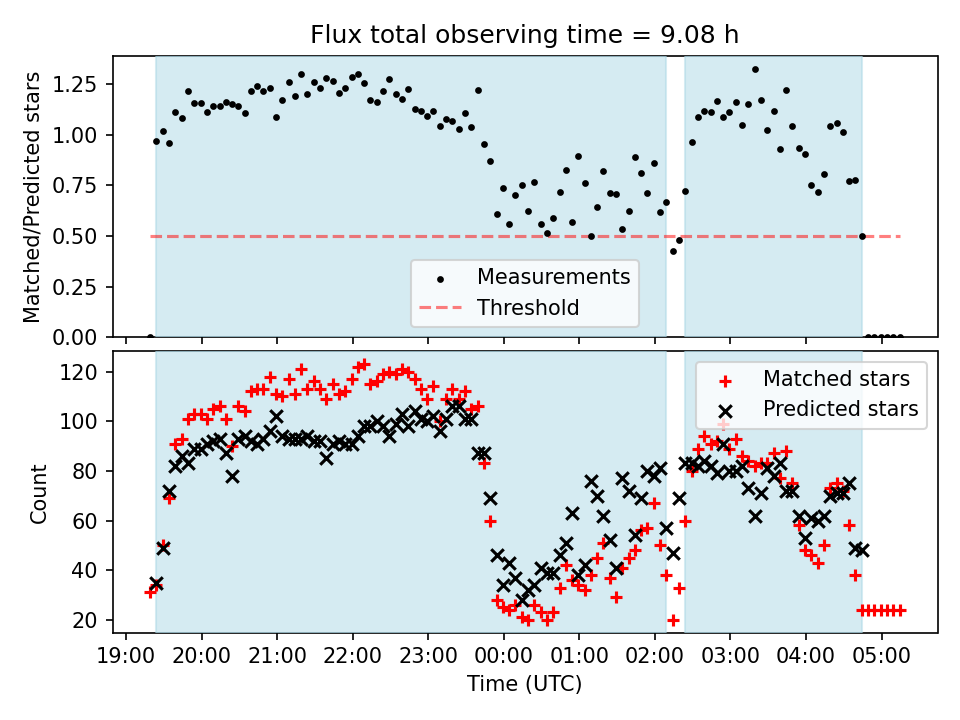 Flux total observing time = 9.08 h

Matched/Predicted stars

1.25
1.00
0.75
0.50
0.25
0.00

Measurements
Threshold

Count

120
100
80
60
40
20

Matched stars
Predicted stars

19:00 20:00 21:00 22:00 23:00 00:00 01:00 02:00 03:00 04:00 05:00

Time (UTC)